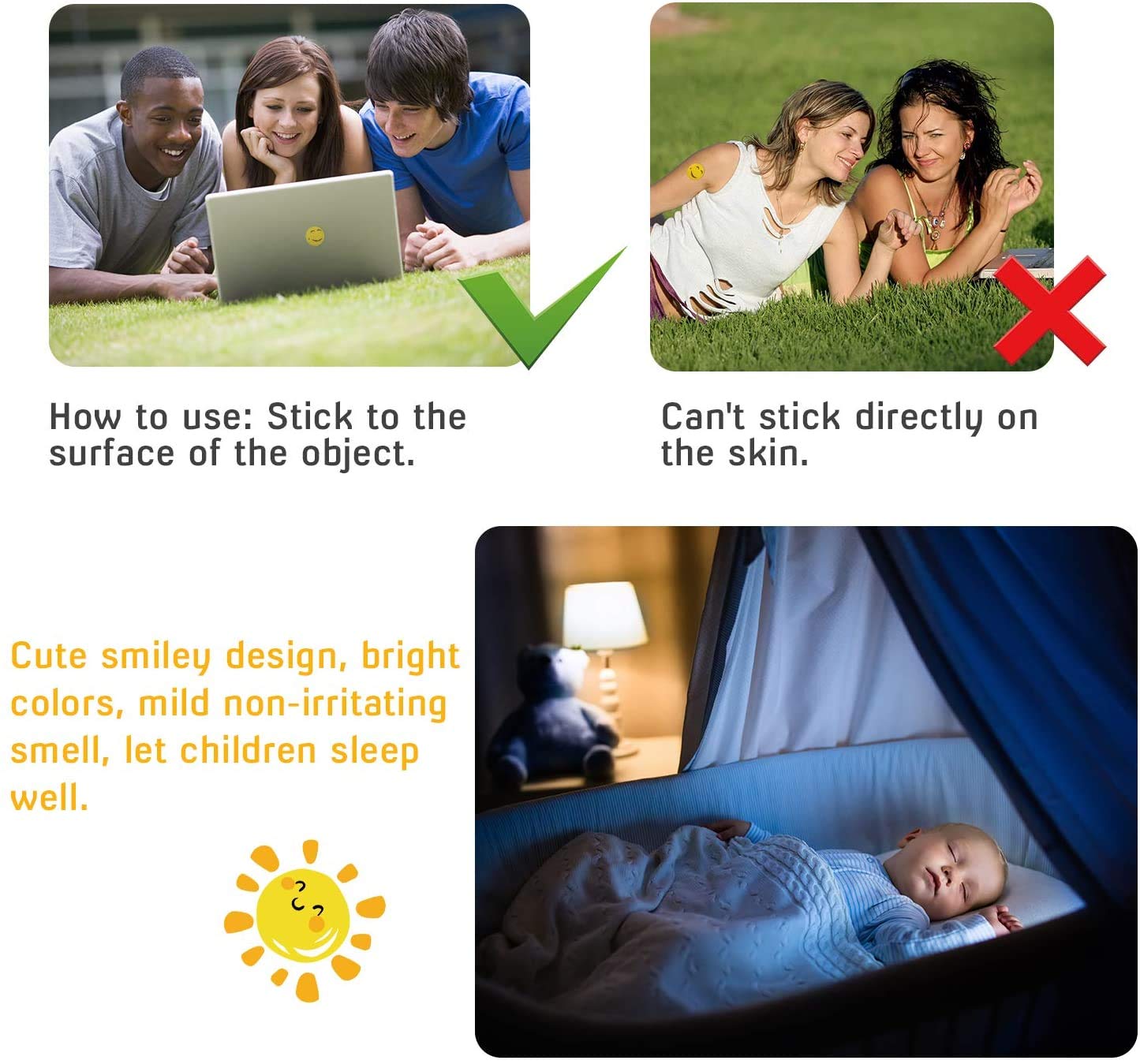 How to use: Stick to the surface of the object.

Can't stick directly on the skin.

Cute smiley design, bright colors, mild non-irritating smell, let children sleep well.